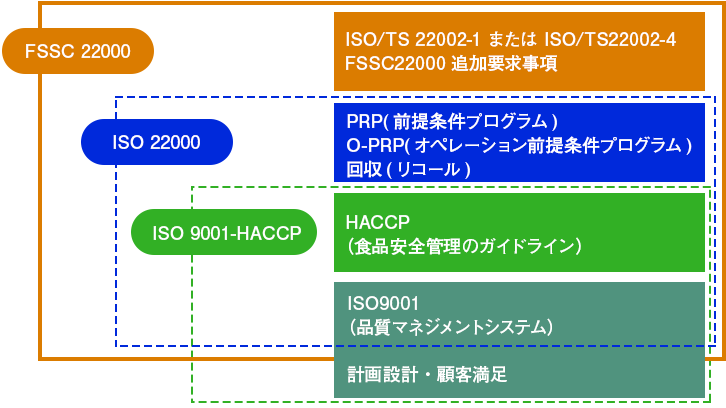 FSSC 22000

ISO/TS 22002-1 または ISO/TS22002-4
FSSC22000 追加要求事項

ISO 22000

PRP( 前提条件プログラム )
O-PRP( オペレーション前提条件プログラム )
回収 ( リコール )

ISO 9001-HACCP

HACCP
（食品安全管理のガイドライン）

ISO9001
（品質マネジメントシステム）

計画設計・顧客満足